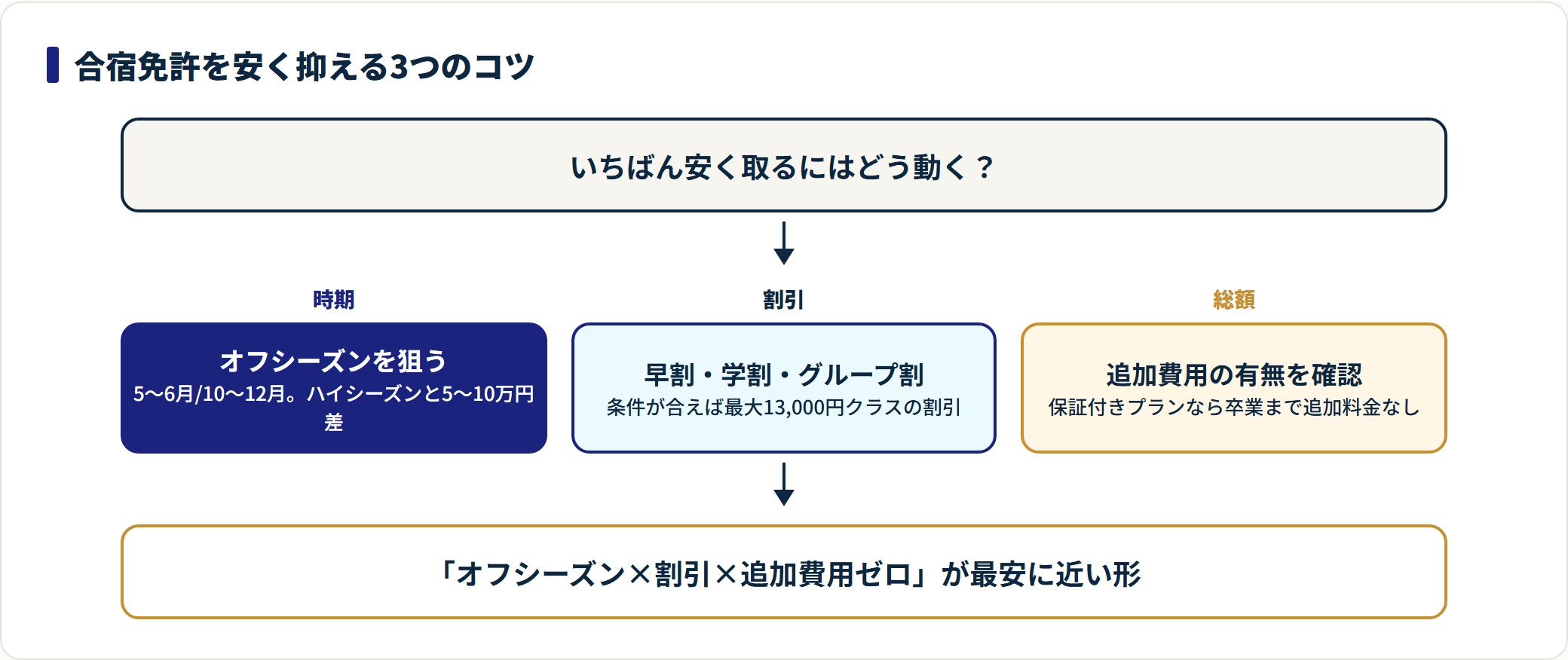 合宿免許を安く抑える3つのコツ

いちばん安く取るにはどう動く？

時期

オフシーズンを狙う
5〜6月/10〜12月。ハイシーズンと5〜10万円差

割引

早割・学割・グループ割
条件が合えば最大13,000円クラスの割引

総額

追加費用の有無を確認
保証付きプランなら卒業まで追加料金なし

「オフシーズン×割引×追加費用ゼロ」が最安に近い形